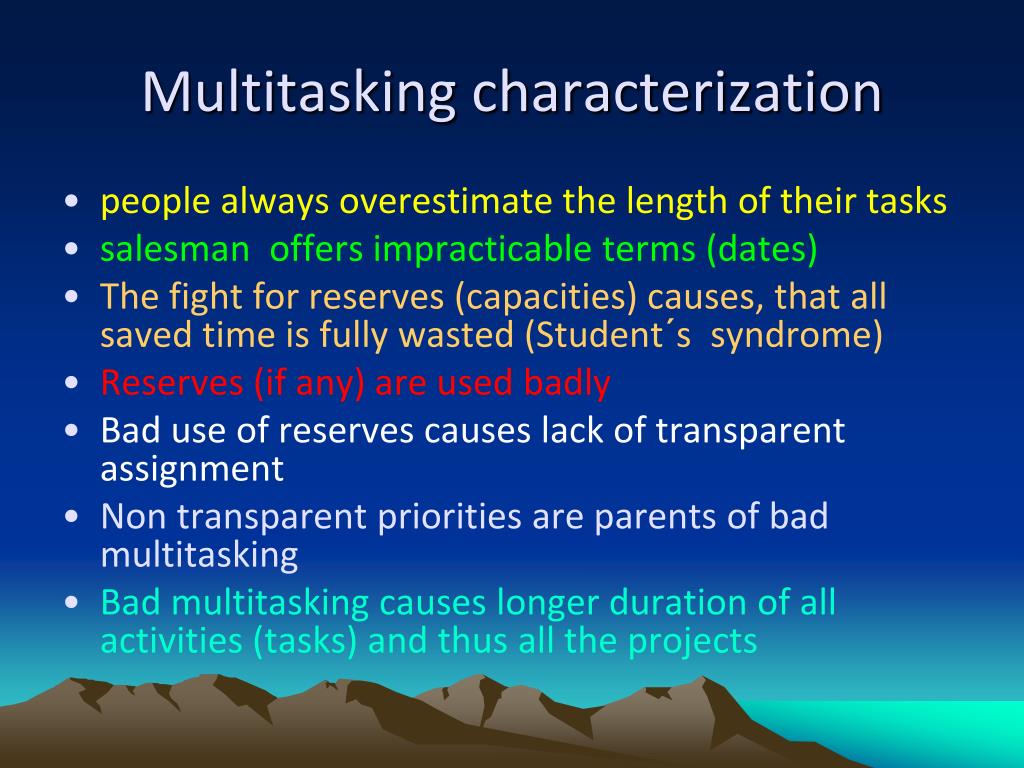 Multitasking characterization

• people always overestimate the length of their tasks
• salesman  offers impracticable terms (dates)
• The fight for reserves (capacities) causes, that all saved time is fully wasted (Student´s  syndrome)
• Reserves (if any) are used badly
• Bad use of reserves causes lack of transparent assignment
• Non transparent priorities are parents of bad multitasking
• Bad multitasking causes longer duration of all activities (tasks) and thus all the projects